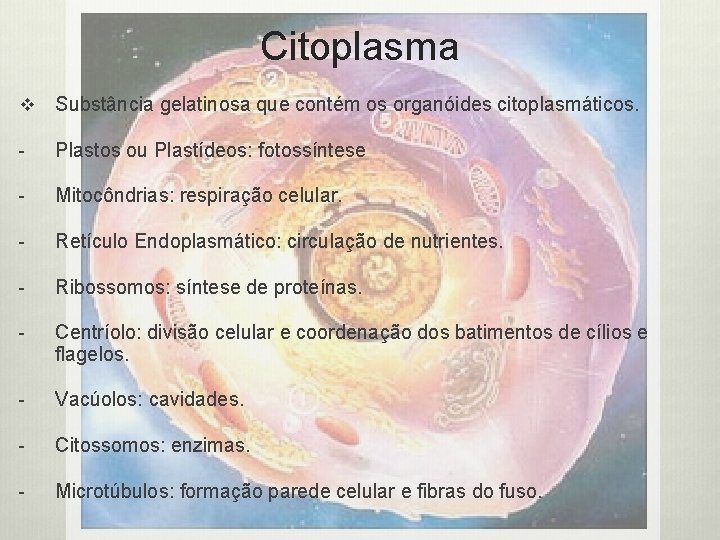 Citoplasma

❖ Substância gelatinosa que contém os organóides citoplasmáticos.

- Plastos ou Plastídeos: fotossíntese

- Mitocôndrias: respiração celular.

- Retículo Endoplasmático: circulação de nutrientes.

- Ribossomos: síntese de proteínas.

- Centríolo: divisão celular e coordenação dos batimentos de cílios e flagelos.

- Vacúolos: cavidades.

- Citossomos: enzimas.

- Microtúbulos: formação parede celular e fibras do fuso.